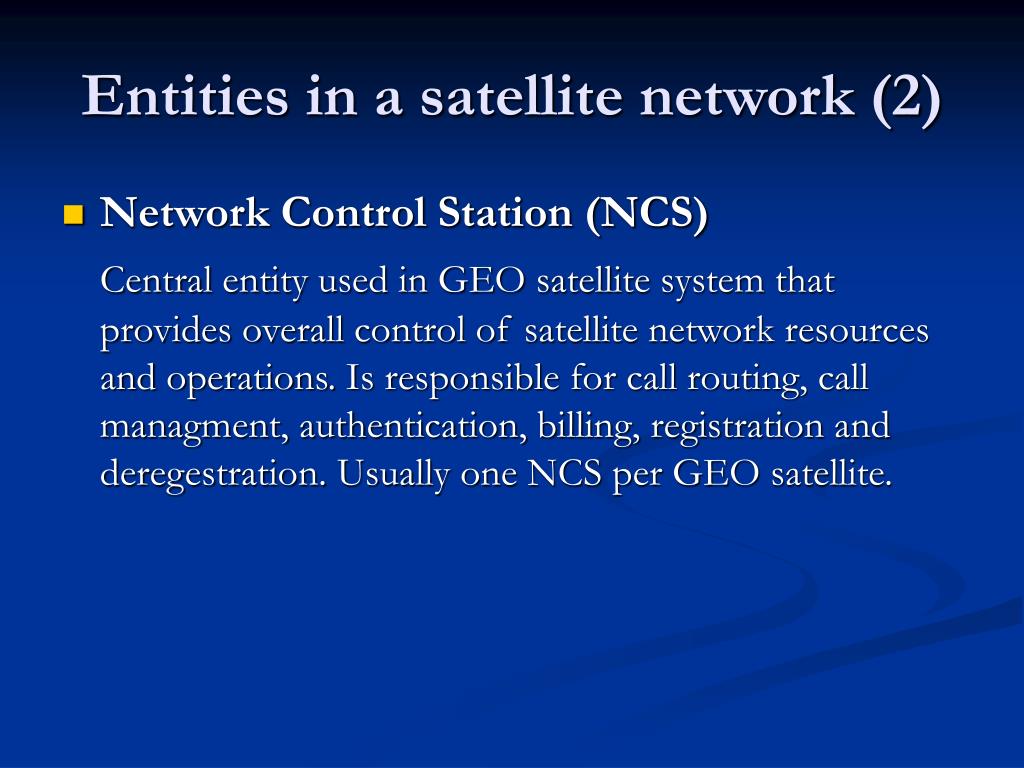 Entities in a satellite network (2)

Network Control Station (NCS)

Central entity used in GEO satellite system that provides overall control of satellite network resources and operations. Is responsible for call routing, call managment, authentication, billing, registration and deregestration. Usually one NCS per GEO satellite.